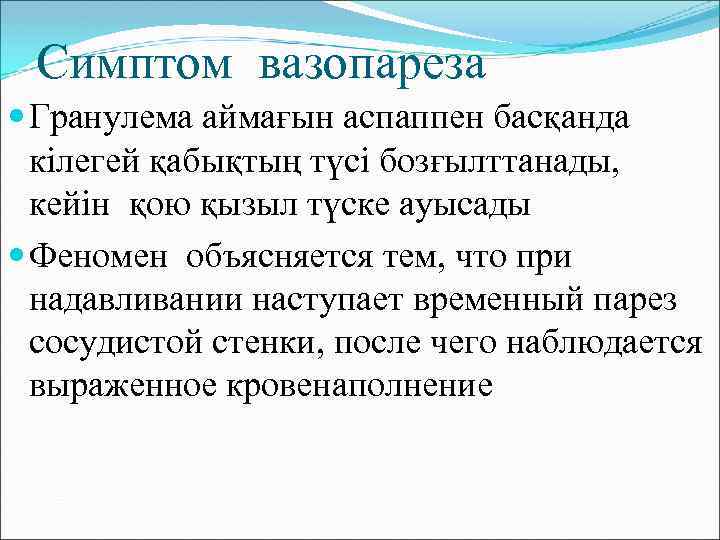 Симптом вазопареза

Гранулема аймағын аспаппен басқанда кілегей қабықтың түсі бозғылттанады, кейін қою қызыл түске ауысады

Феномен объясняется тем, что при надавливании наступает временный парез сосудистой стенки, после чего наблюдается выраженное кровенаполнение